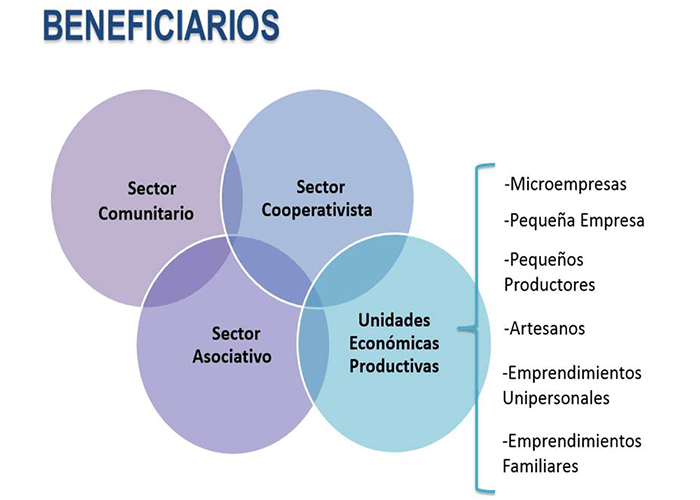 BENEFICIARIOS

Sector Comunitario

Sector Cooperativista

Sector Asociativo

Unidades Económicas Productivas

-Microempresas

-Pequeña Empresa

-Pequeños Productores

-Artesanos

-Emprendimientos Unipersonales

-Emprendimientos Familiares